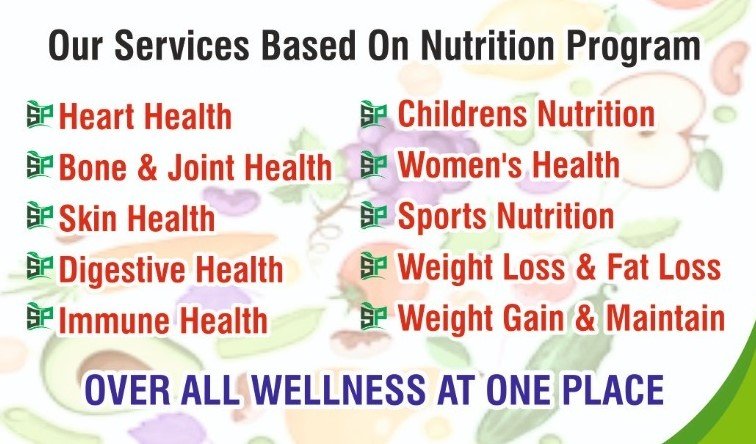 Our Services Based On Nutrition Program

SP Heart Health
SP Bone & Joint Health
SP Skin Health
SP Digestive Health
SP Immune Health

SP Childrens Nutrition
SP Women's Health
SP Sports Nutrition
SP Weight Loss & Fat Loss
SP Weight Gain & Maintain

OVER ALL WELLNESS AT ONE PLACE